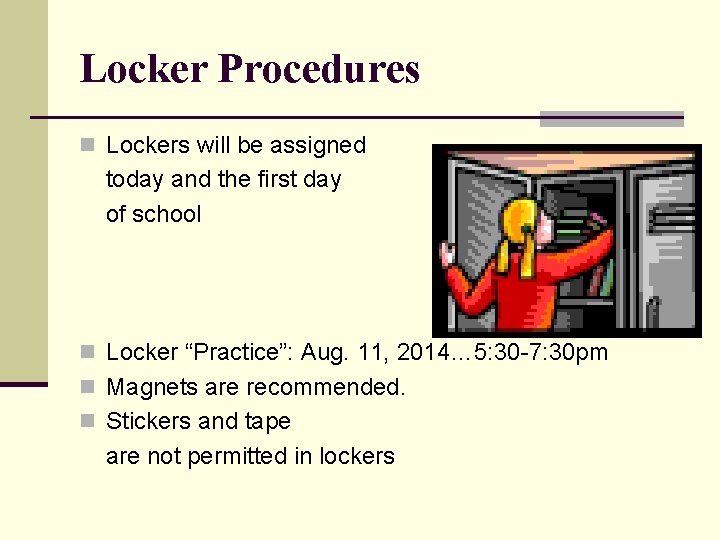 Locker Procedures

Lockers will be assigned today and the first day of school

Locker “Practice”: Aug. 11, 2014…5:30-7:30pm

Magnets are recommended.

Stickers and tape are not permitted in lockers